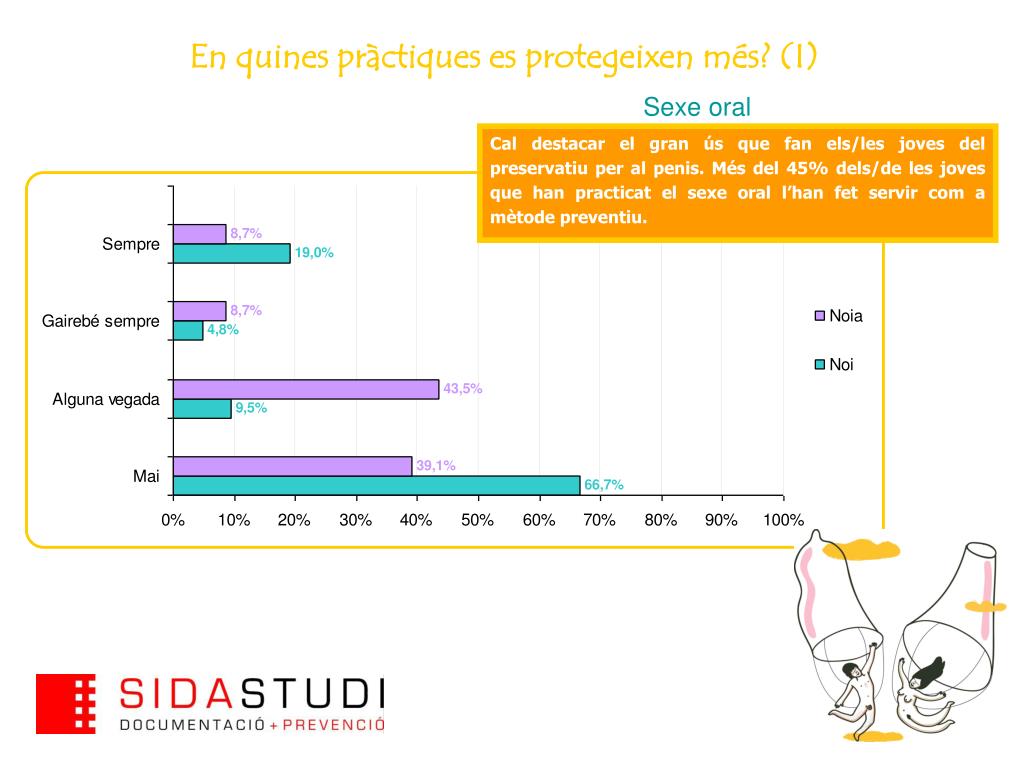 En quines pràctiques es protegeixen més? (I)

Sexe oral

Cal destacar el gran ús que fan els/les joves del preservatiu per al penis. Més del 45% dels/de les joves que han practicat el sexe oral l'han fet servir com a mètode preventiu.

Sempre
8,7%
19,0%

Gairebé sempre
8,7%
4,8%

Alguna vegada
43,5%
9,5%

Mai
39,1%
66,7%

0% 10% 20% 30% 40% 50% 60% 70% 80% 90% 100%

Noia
Noi

SIDASTUDI
DOCUMENTACIÓ + PREVENCIÓ